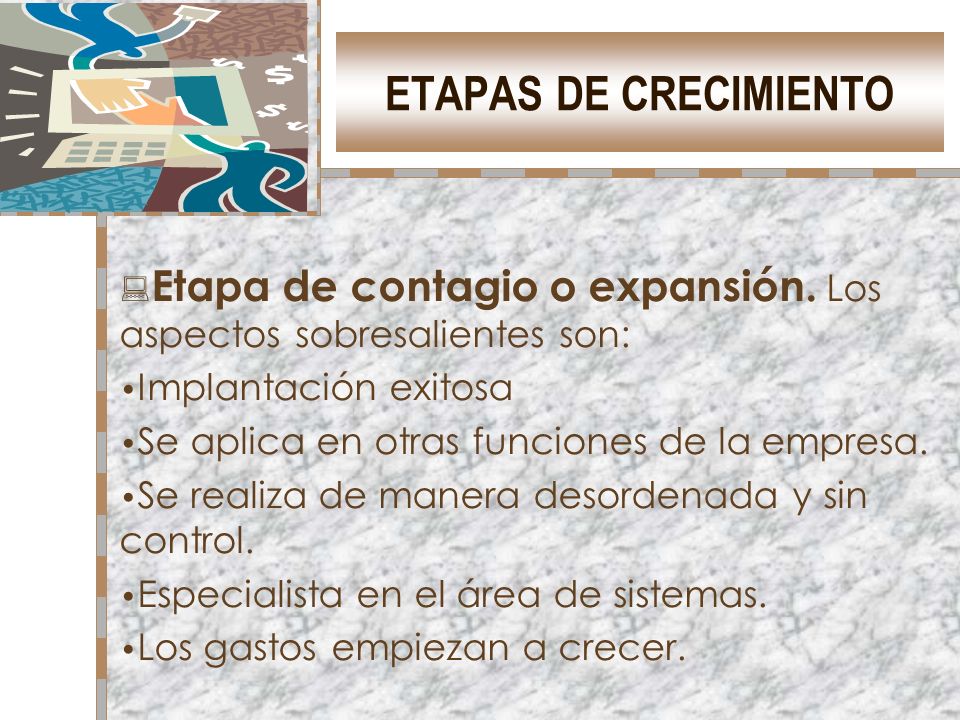 ETAPAS DE CRECIMIENTO

Etapa de contagio o expansión. Los aspectos sobresalientes son:

•Implantación exitosa

•Se aplica en otras funciones de la empresa.

•Se realiza de manera desordenada y sin control.

•Especialista en el área de sistemas.

•Los gastos empiezan a crecer.